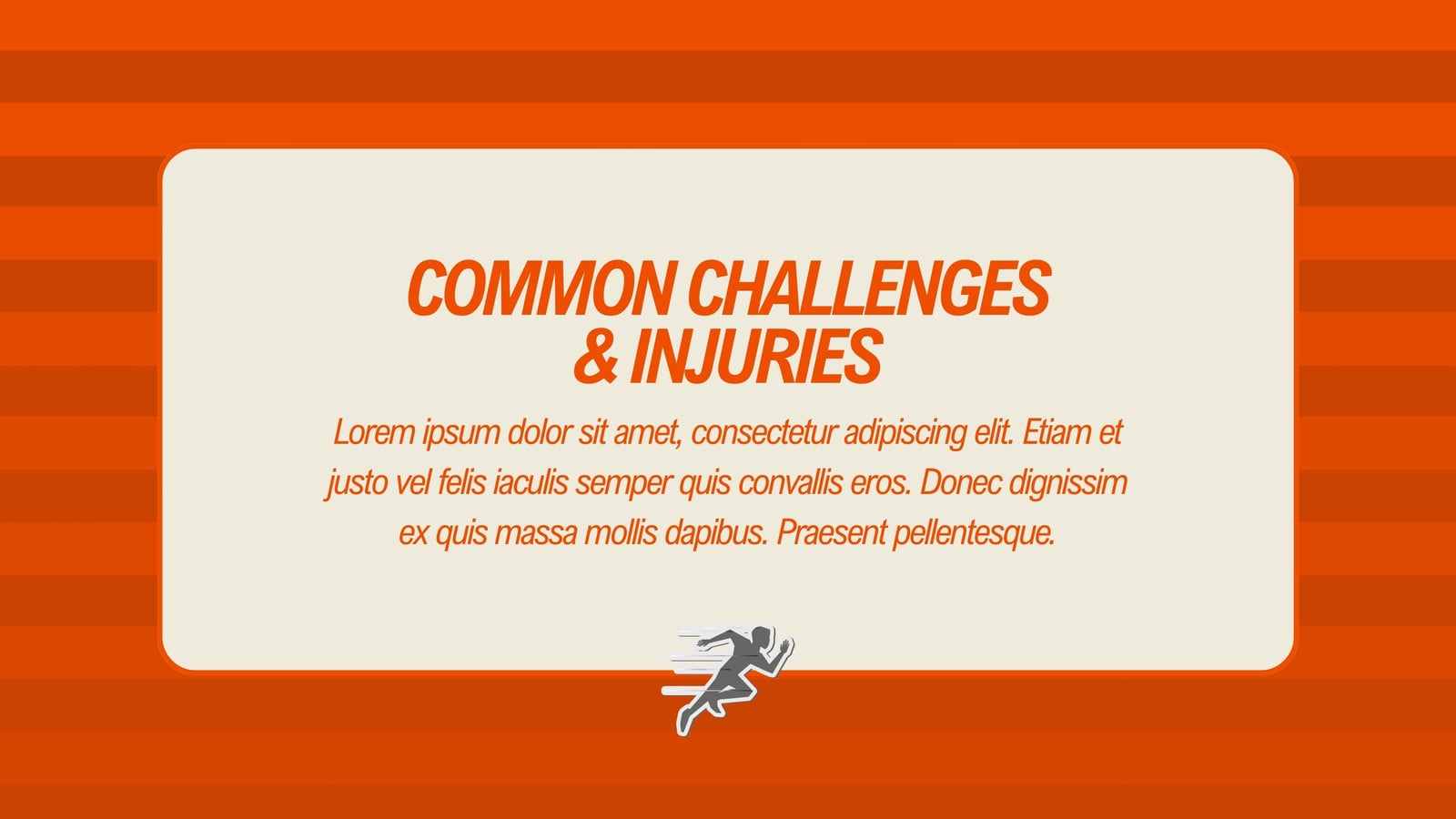 COMMON CHALLENGES & INJURIES

Lorem ipsum dolor sit amet, consectetur adipiscing elit. Etiam et justo vel felis iaculis semper quis convallis eros. Donec dignissim ex quis massa mollis dapibus. Praesent pellentesque.